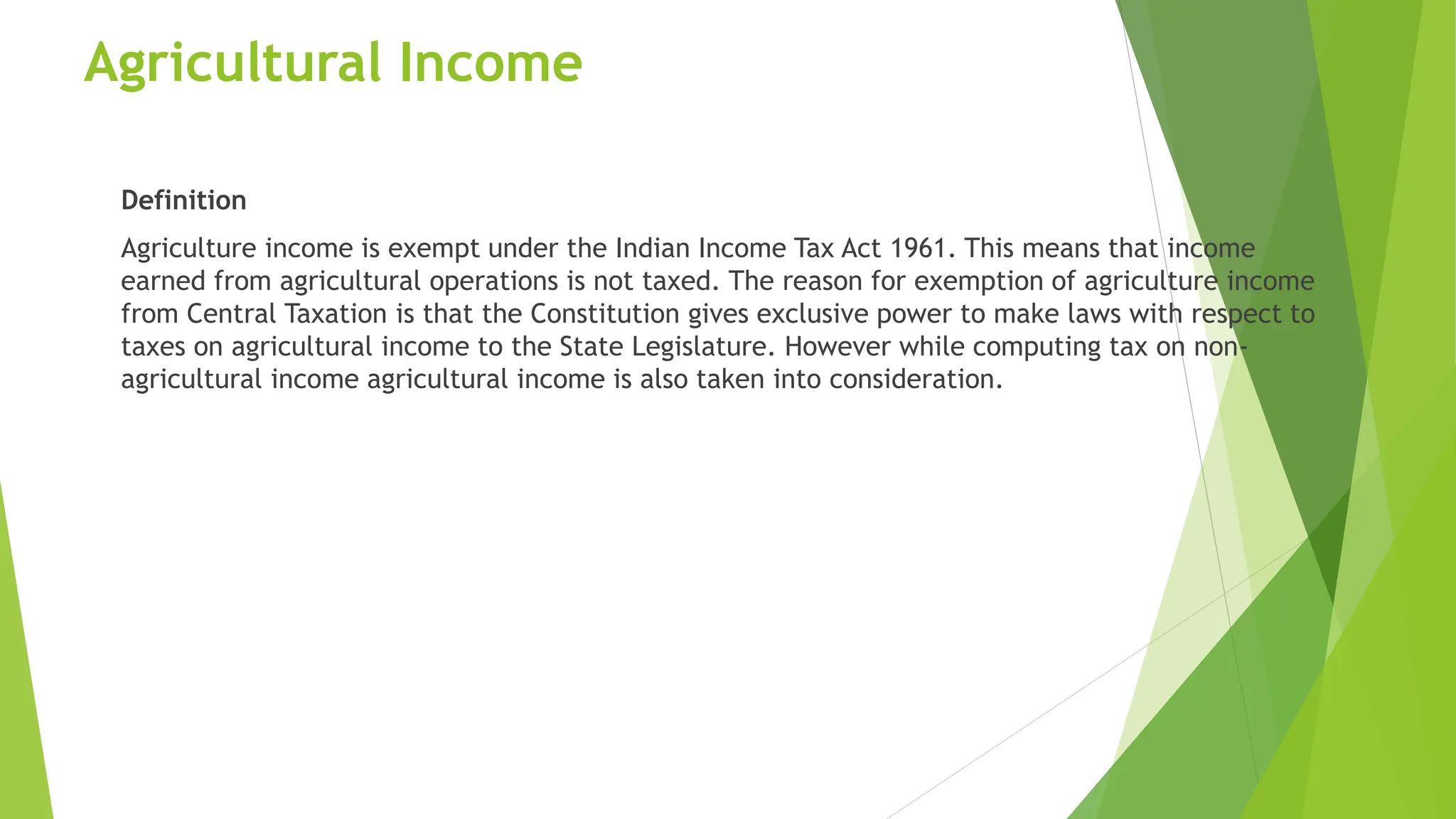 Agricultural Income

Definition

Agriculture income is exempt under the Indian Income Tax Act 1961. This means that income earned from agricultural operations is not taxed. The reason for exemption of agriculture income from Central Taxation is that the Constitution gives exclusive power to make laws with respect to taxes on agricultural income to the State Legislature. However while computing tax on non-agricultural income agricultural income is also taken into consideration.